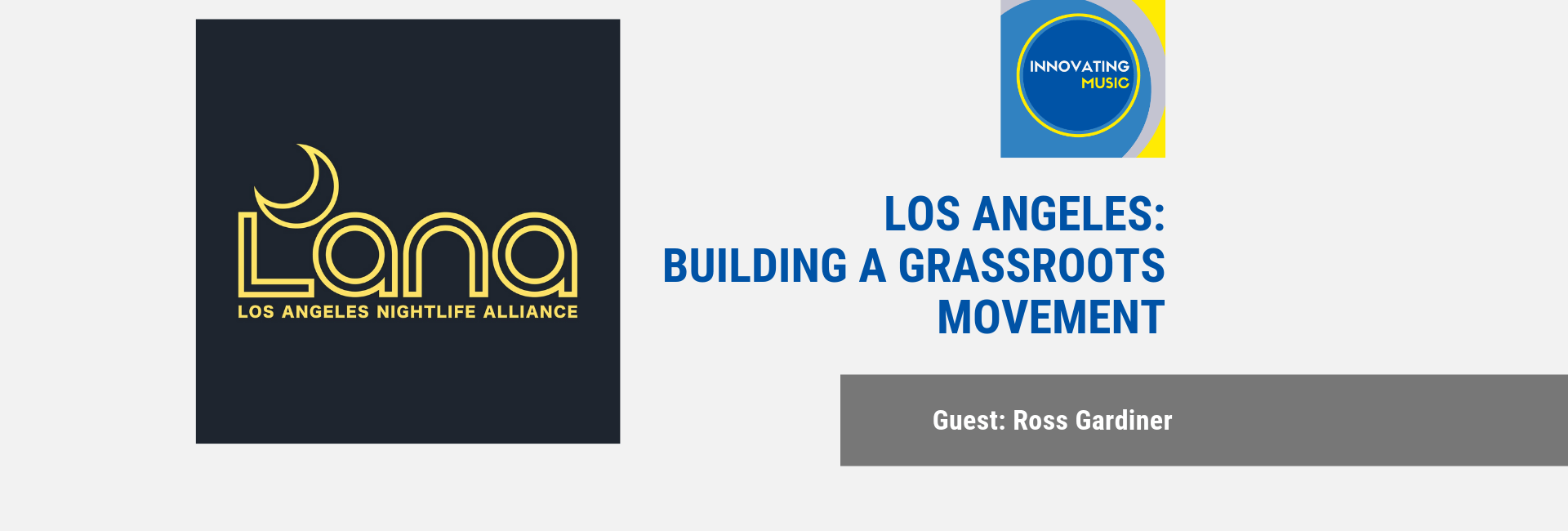 Lana
LOS ANGELES NIGHTLIFE ALLIANCE

INNOVATING MUSIC

LOS ANGELES: BUILDING A GRASSROOTS MOVEMENT

Guest: Ross Gardiner